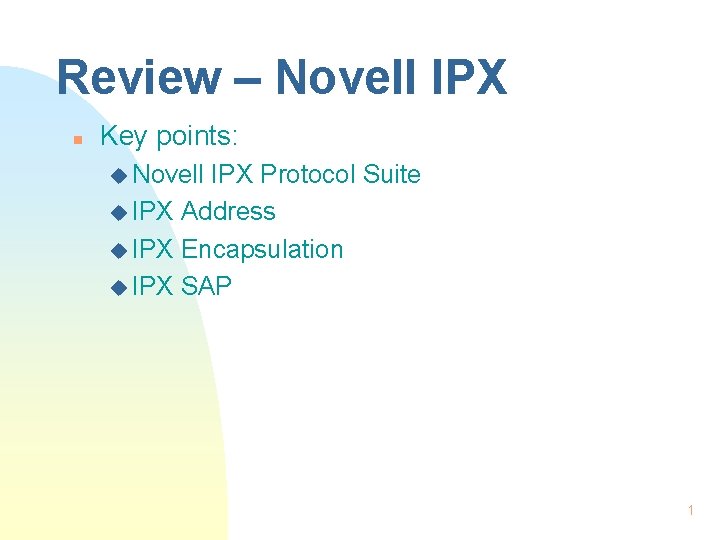 Review – Novell IPX

Key points:

Novell IPX Protocol Suite

IPX Address

IPX Encapsulation

IPX SAP

1